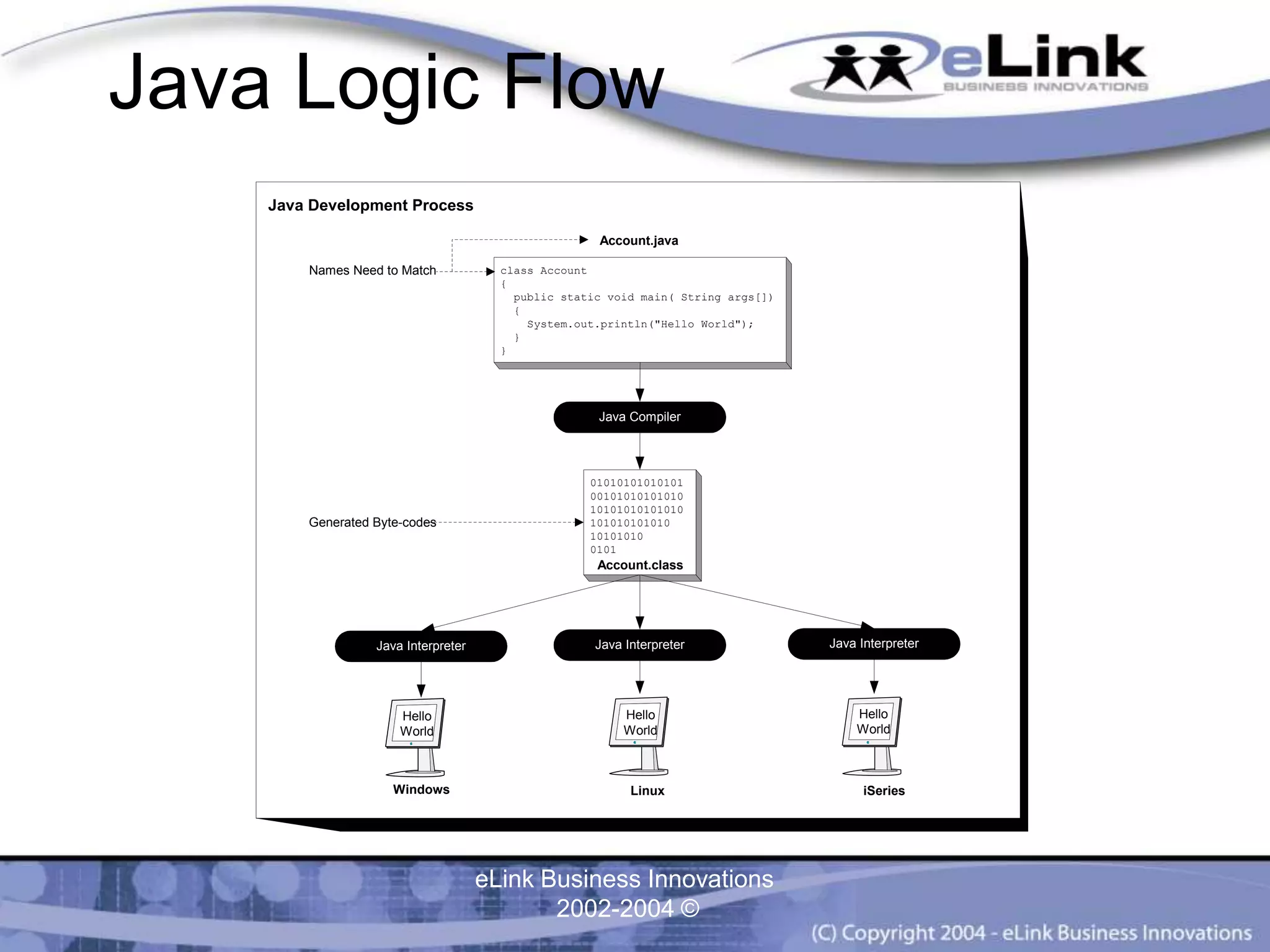 Java Logic Flow

eLink
BUSINESS INNOVATIONS

Java Development Process

Account.java

Names Need to Match

class Account
{
  public static void main( String args[])
  {
    System.out.println("Hello World");
  }
}

Java Compiler

Generated Byte-codes

01010101010101
00101010101010
10101010101010
101010101010
10101010
0101
Account.class

Java Interpreter

Java Interpreter

Java Interpreter

Hello World

Hello World

Hello World

Windows

Linux

iSeries

eLink Business Innovations
2002-2004 ©

(C) Copyright 2004 - eLink Business Innovations